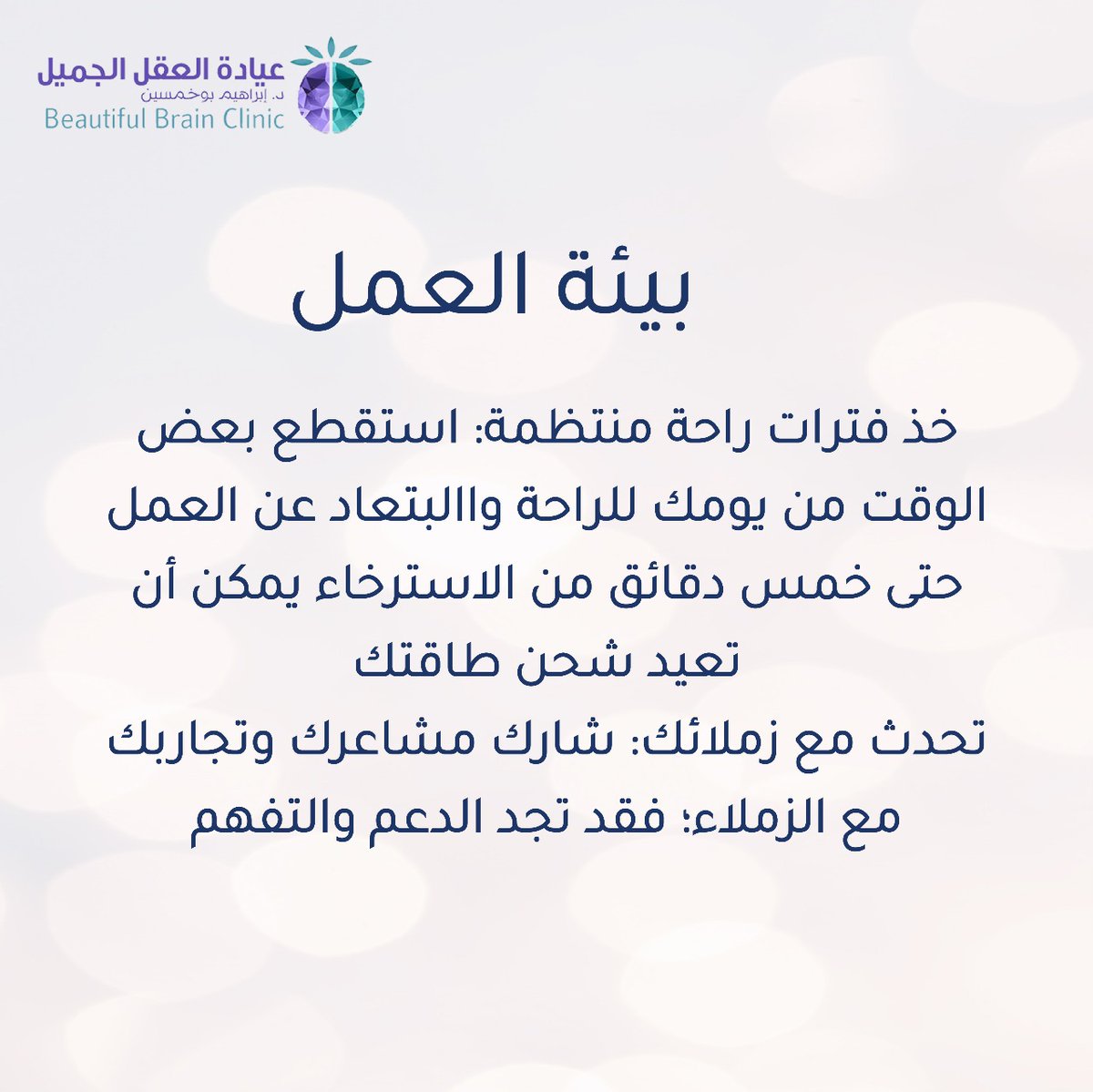 عيادة العقل الجميل
د. إبراهيم بوخمسين
Beautiful Brain Clinic

بيئة العمل

خذ فترات راحة منتظمة: استقطع بعض الوقت من يومك للراحة واالبتعاد عن العمل حتى خمس دقائق من الاسترخاء يمكن أن تعيد شحن طاقتك
تحدث مع زملائك: شارك مشاعرك وتجاربك مع الزملاء؛ فقد تجد الدعم والتفهم